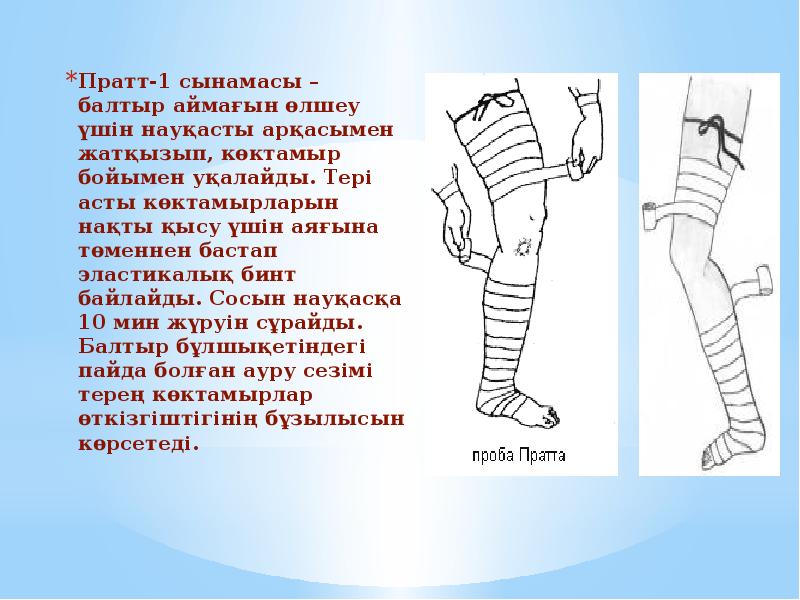 *Пратт-1 сынамасы – балтыр аймағын өлшеу үшін науқасты арқасымен жатқызып, көктамыр бойымен уқалайды. Тері асты көктамырларын нақты қысу үшін аяғына төменнен бастап эластикалық бинт байлайды. Сосын науқасқа 10 мин жүруін сұрайды. Балтыр бұлшықетіндегі пайда болған ауру сезімі терең көктамырлар өткізгіштігінің бұзылысын көрсетеді.

проба Пратта